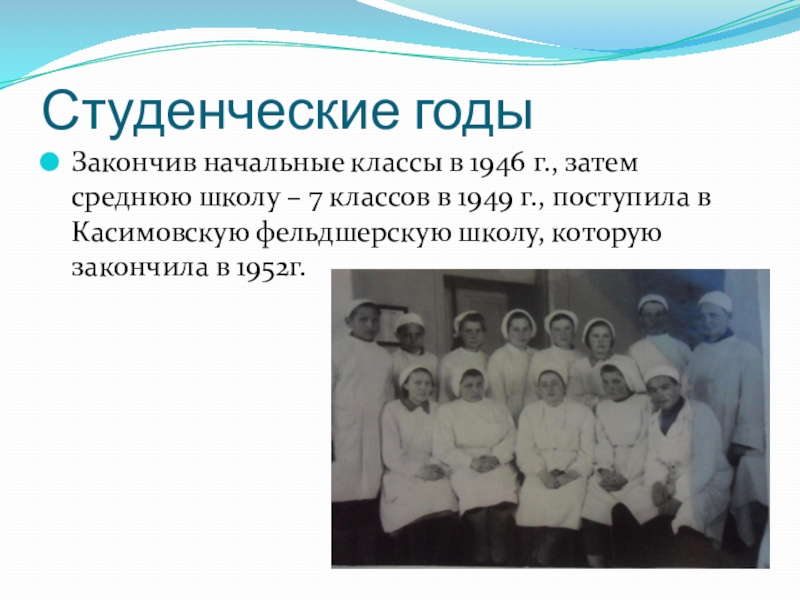 Студенческие годы

Закончив начальные классы в 1946 г., затем среднюю школу – 7 классов в 1949 г., поступила в Касимовскую фельдшерскую школу, которую закончила в 1952г.